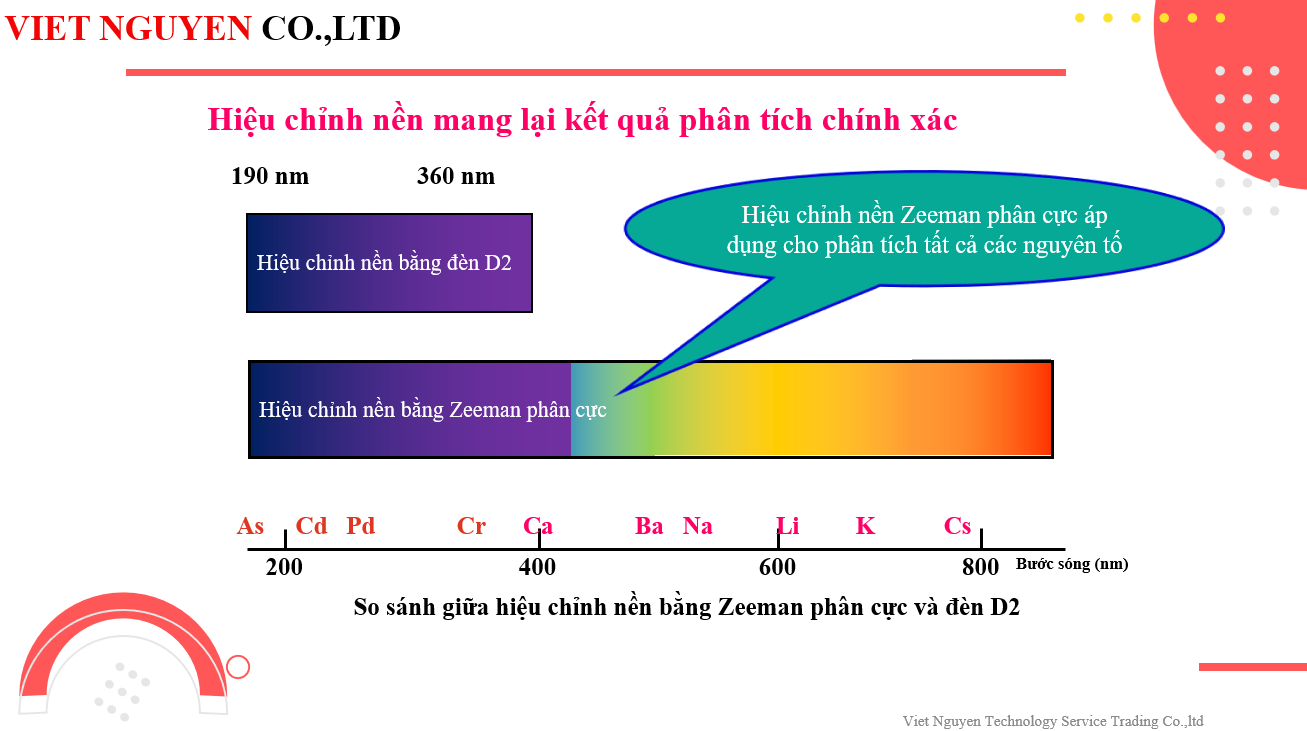 VIET NGUYEN CO.,LTD

Hiệu chỉnh nền mang lại kết quả phân tích chính xác

190 nm 360 nm

Hiệu chỉnh nền bằng đèn D2

Hiệu chỉnh nền Zeeman phân cực áp dụng cho phân tích tất cả các nguyên tố

Hiệu chỉnh nền bằng Zeeman phân cực

As Cd Pd Cr Ca Ba Na Li K Cs

200 400 600 800 Bước sóng (nm)

So sánh giữa hiệu chỉnh nền bằng Zeeman phân cực và đèn D2

Viet Nguyen Technology Service Trading Co.,ltd